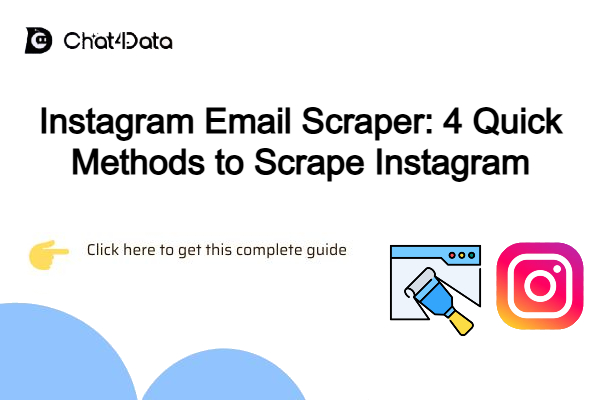 Chat4Data

Instagram Email Scraper: 4 Quick Methods to Scrape Instagram

Click here to get this complete guide